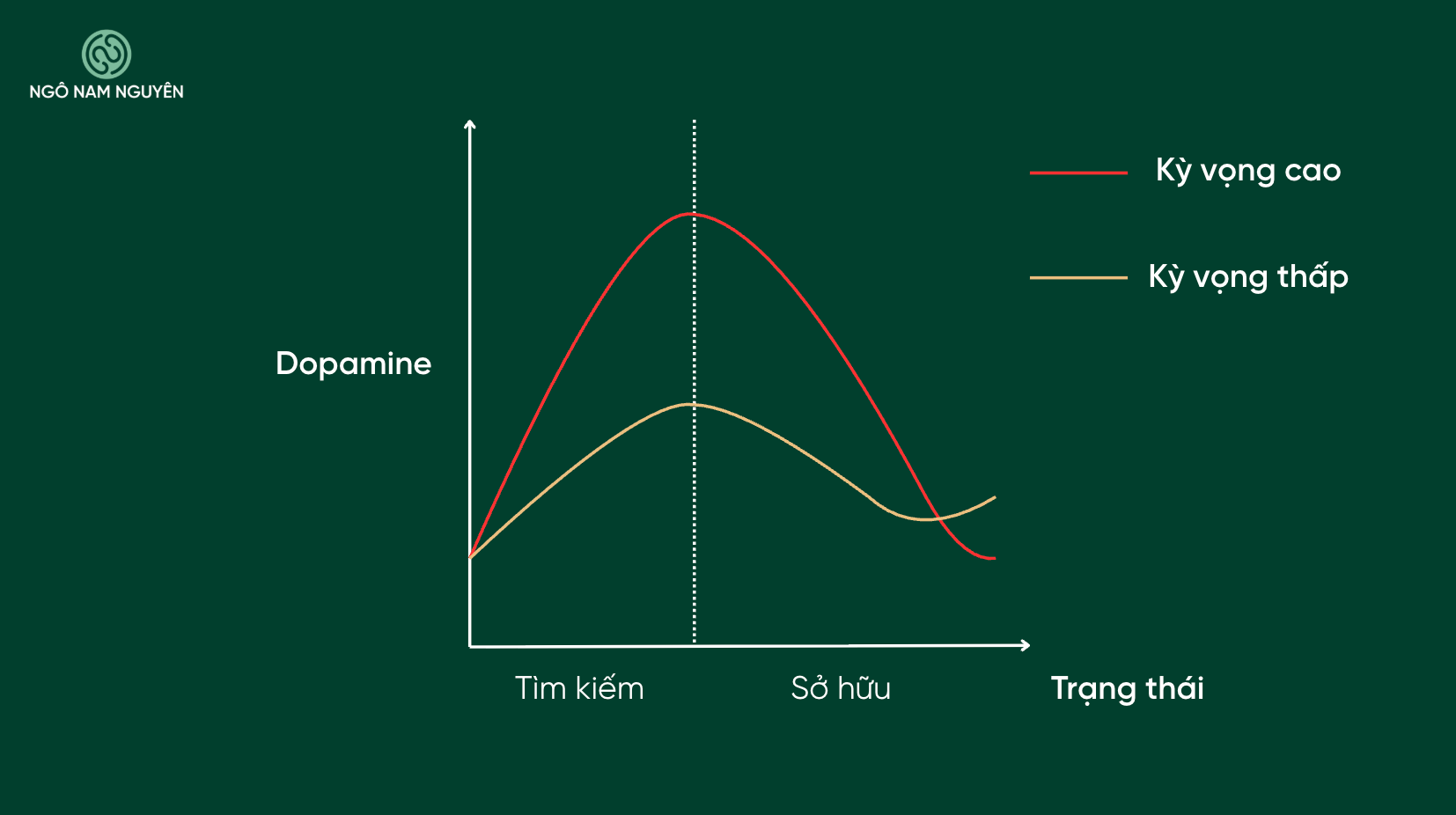 NGÔ NAM NGUYÊN

Kỳ vọng cao

Kỳ vọng thấp

Dopamine

Tìm kiếm

Sở hữu

Trạng thái